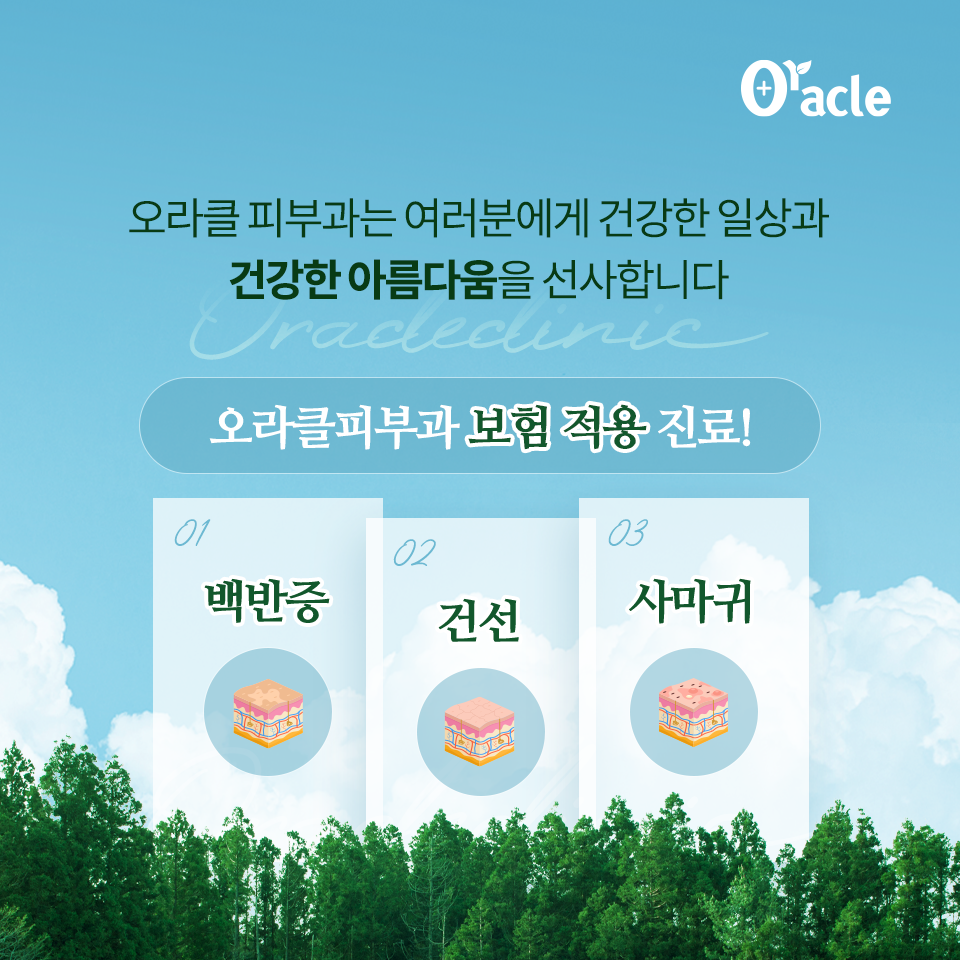 Oracle

오라클 피부과는 여러분에게 건강한 일상과
건강한 아름다움을 선사합니다

Oracleclinic

오라클피부과 보험 적용 진료!

01
백반증

02
건선

03
사마귀